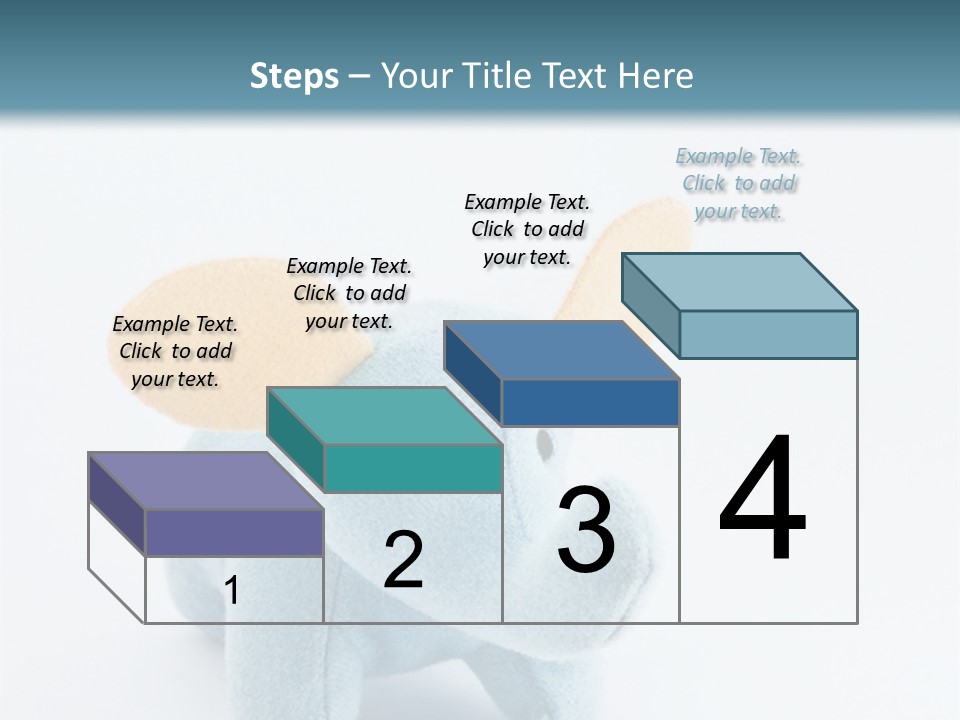 Steps – Your Title Text Here

Example Text. Click to add your text.

Example Text. Click to add your text.

Example Text. Click to add your text.

Example Text. Click to add your text.

1

2

3

4